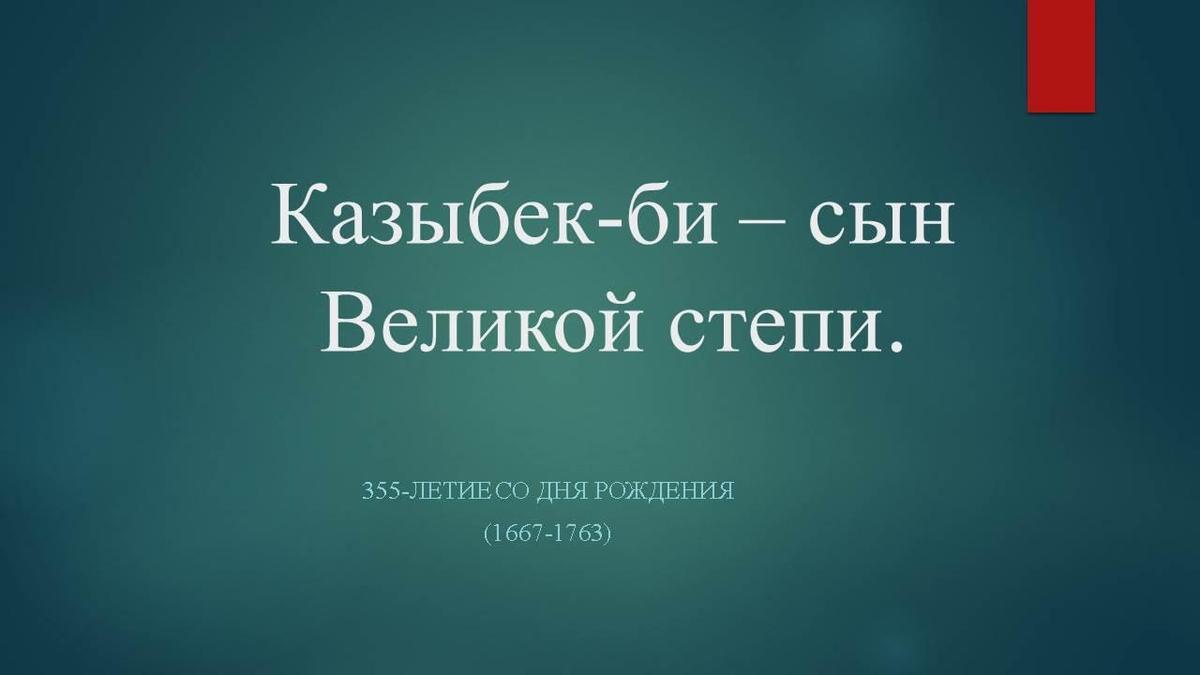 Казыбек-би – сын Великой степи.

355-ЛЕТИЕ СО ДНЯ РОЖДЕНИЯ

(1667-1763)